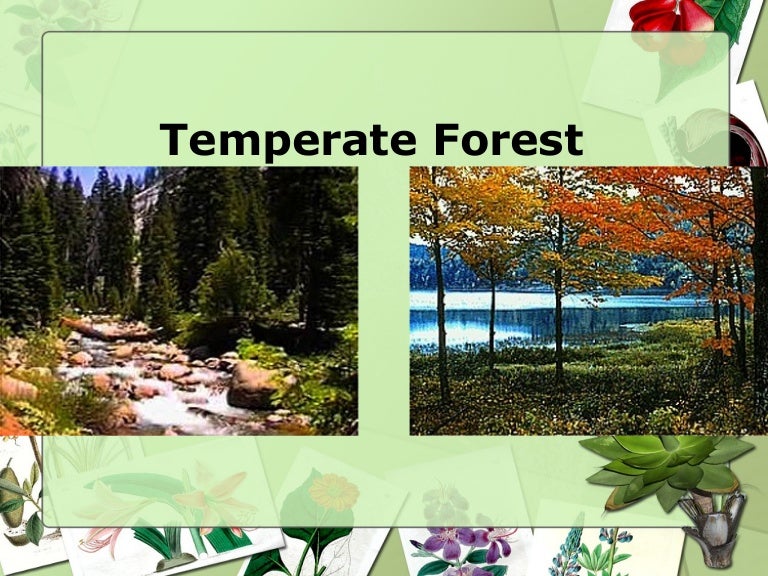 Temperate Forest